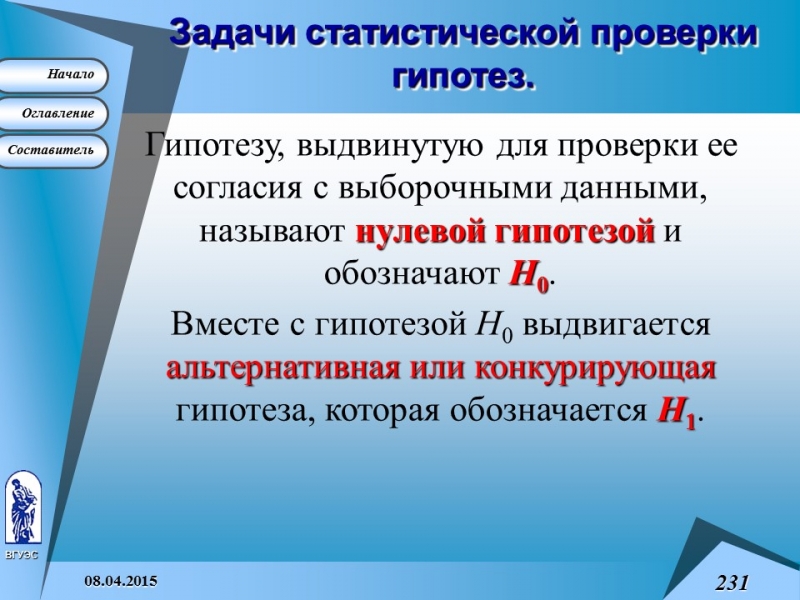 Задачи статистической проверки гипотез.

Начало

Оглавление

Составитель

Гипотезу, выдвинутую для проверки ее согласия с выборочными данными, называют нулевой гипотезой и обозначают $H_0$.

Вместе с гипотезой $H_0$ выдвигается альтернативная или конкурирующая гипотеза, которая обозначается $H_1$.

ВГУЭС

08.04.2015

231